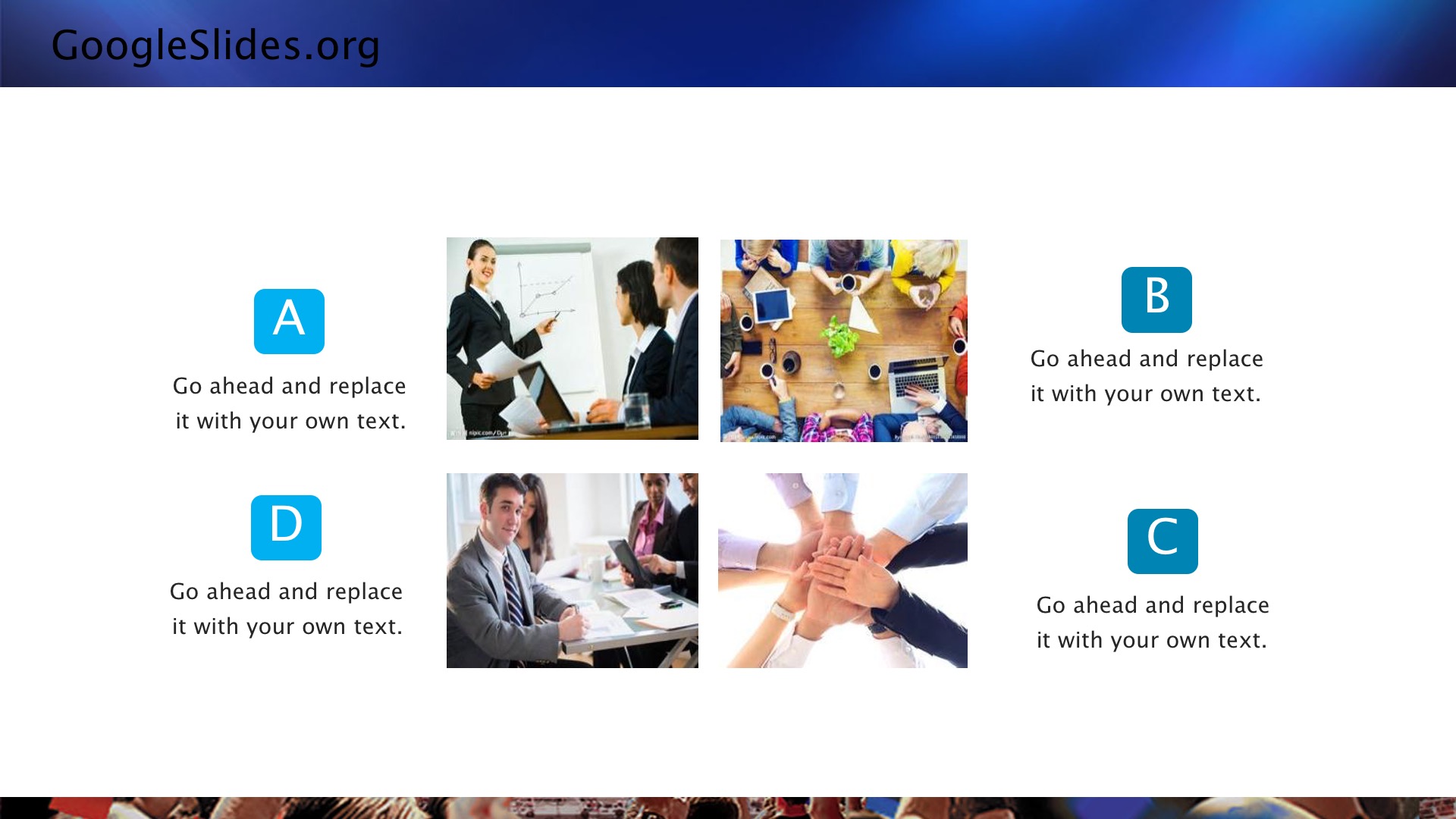 GoogleSlides.org

A

Go ahead and replace it with your own text.

B

Go ahead and replace it with your own text.

D

Go ahead and replace it with your own text.

C

Go ahead and replace it with your own text.